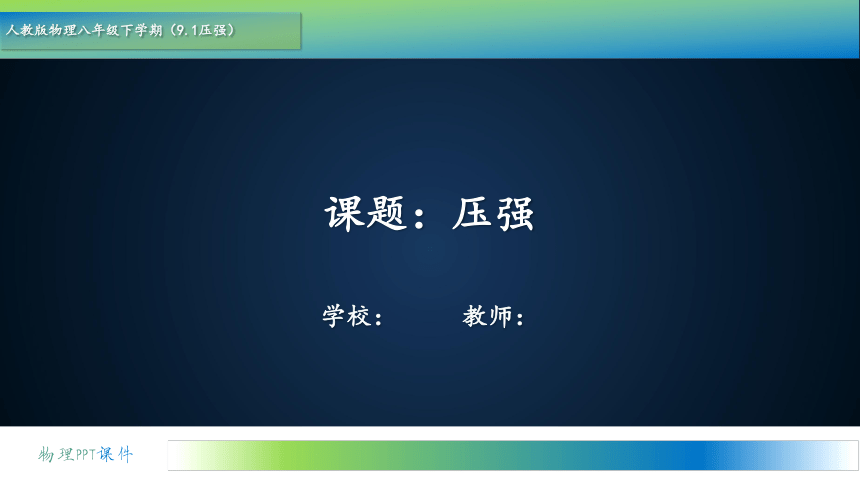 人教版物理八年级下学期（9.1压强）

课题：压强

学校：　　教师：

物理PPT课件